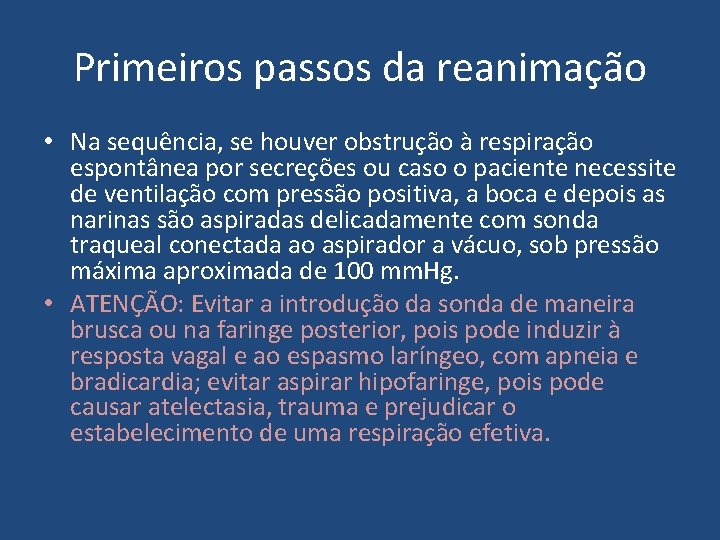 Primeiros passos da reanimação

• Na sequência, se houver obstrução à respiração espontânea por secreções ou caso o paciente necessite de ventilação com pressão positiva, a boca e depois as narinas são aspiradas delicadamente com sonda traqueal conectada ao aspirador a vácuo, sob pressão máxima aproximada de 100 mmHg.
• ATENÇÃO: Evitar a introdução da sonda de maneira brusca ou na faringe posterior, pois pode induzir à resposta vagal e ao espasmo laríngeo, com apneia e bradicardia; evitar aspirar hipofaringe, pois pode causar atelectasia, trauma e prejudicar o estabelecimento de uma respiração efetiva.